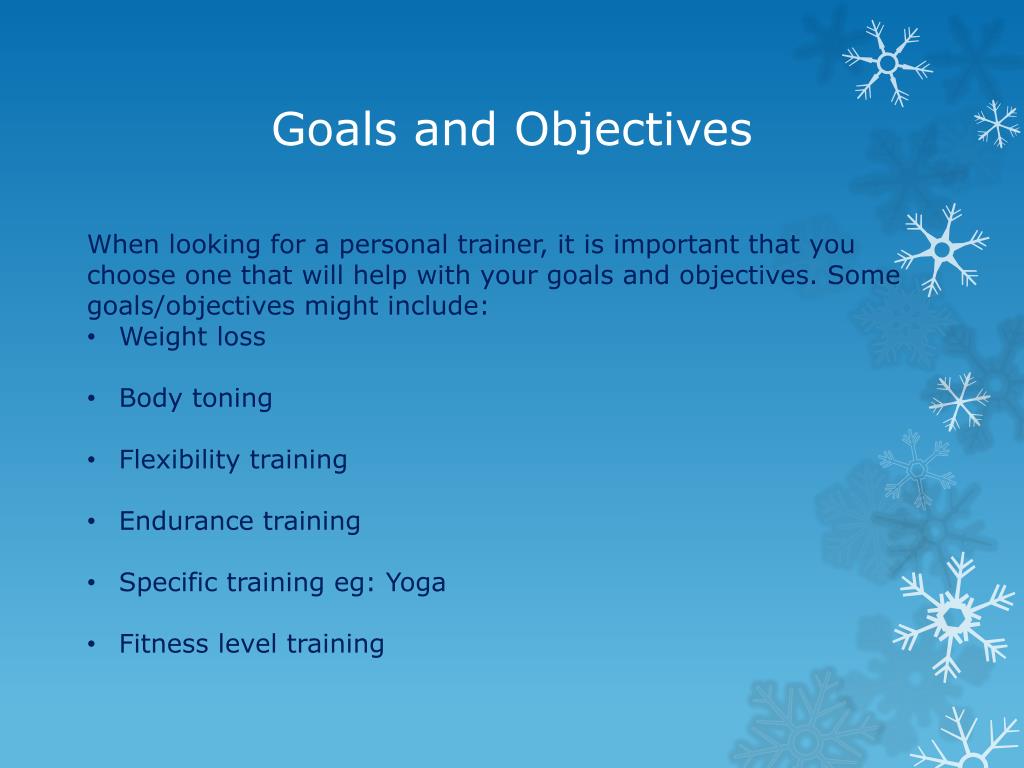 Goals and Objectives

When looking for a personal trainer, it is important that you choose one that will help with your goals and objectives. Some goals/objectives might include:

• Weight loss

• Body toning

• Flexibility training

• Endurance training

• Specific training eg: Yoga

• Fitness level training